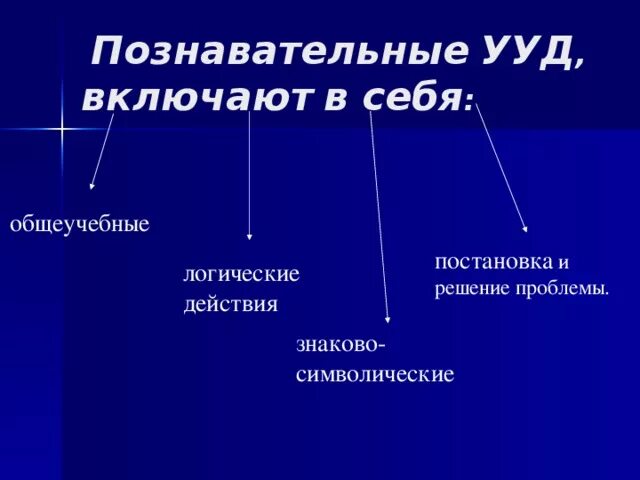 Познавательные УУД, включают в себя:

общеучебные

логические действия

знаково-символические

постановка и решение проблемы.